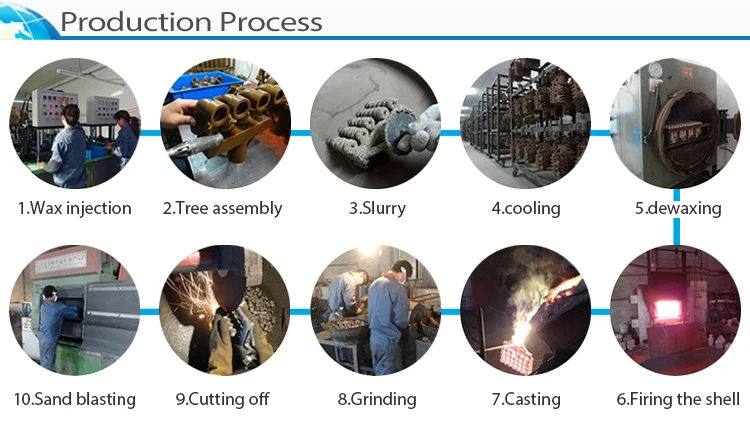 Production Process

1.Wax injection

2.Tree assembly

3.Slurry

4.cooling

5.dewaxing

10.Sand blasting

9.Cutting off

8.Grinding

7.Casting

6.Firing the shell